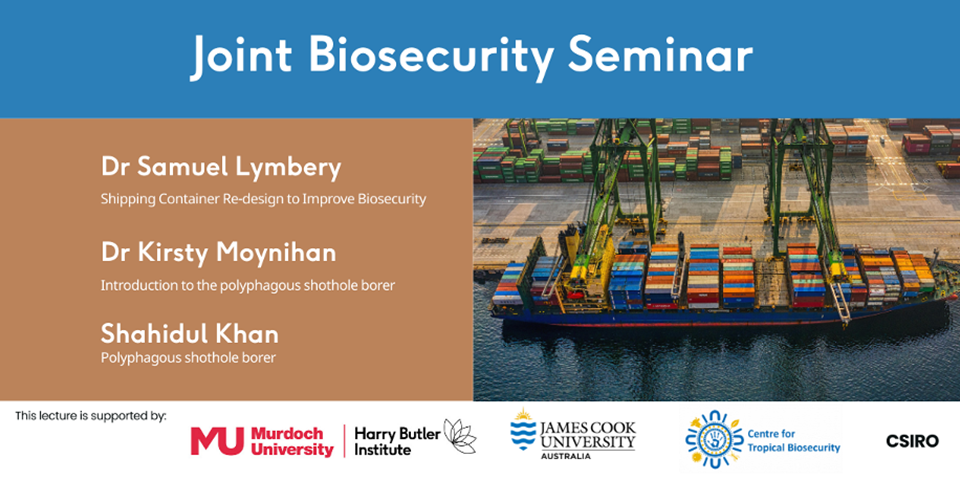 Joint Biosecurity Seminar

Dr Samuel Lymbery
Shipping Container Re-design to Improve Biosecurity

Dr Kirsty Moynihan
Introduction to the polyphagous shothole borer

Shahidul Khan
Polyphagous shothole borer

This lecture is supported by:

MU Murdoch University | Harry Butler Institute

JAMES COOK UNIVERSITY AUSTRALIA

Centre for Tropical Biosecurity

CSIRO